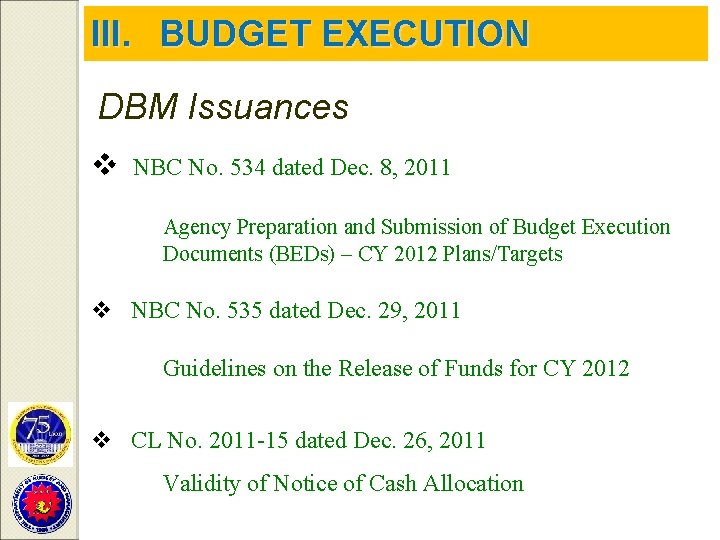 III. BUDGET EXECUTION

DBM Issuances

❖ NBC No. 534 dated Dec. 8, 2011

Agency Preparation and Submission of Budget Execution Documents (BEDs) – CY 2012 Plans/Targets

❖ NBC No. 535 dated Dec. 29, 2011

Guidelines on the Release of Funds for CY 2012

❖ CL No. 2011-15 dated Dec. 26, 2011

Validity of Notice of Cash Allocation